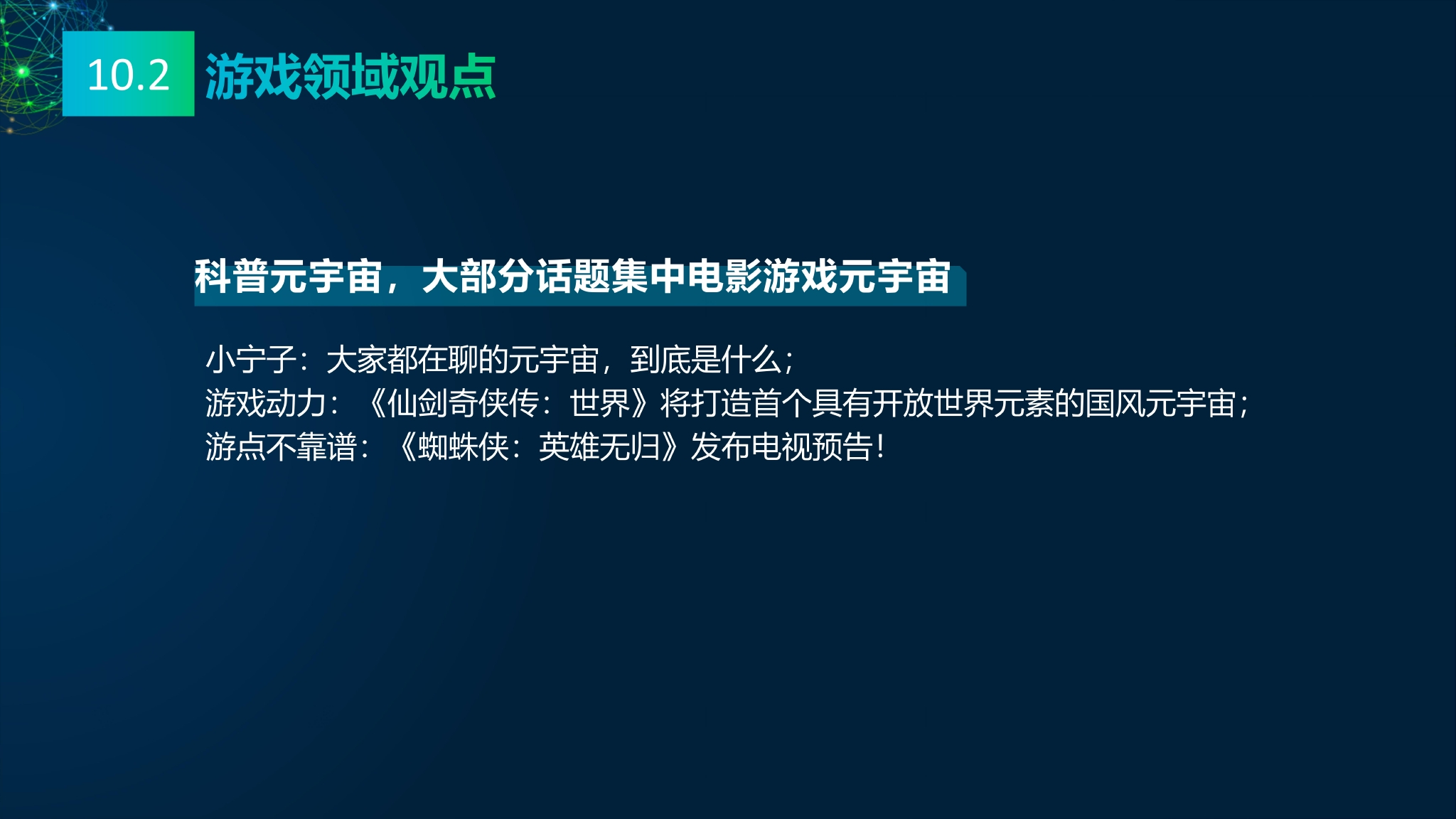 10.2 游戏领域观点

科普元宇宙，大部分话题集中电影游戏元宇宙

小宁子：大家都在聊的元宇宙，到底是什么；
游戏动力：《仙剑奇侠传：世界》将打造首个具有开放世界元素的国风元宇宙；
游点不靠谱：《蜘蛛侠：英雄无归》发布电视预告！